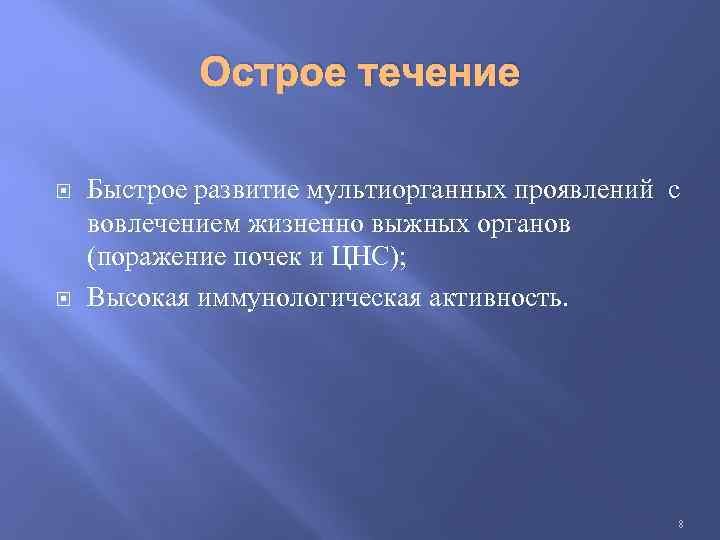 Острое течение

Быстрое развитие мультиорганных проявлений с вовлечением жизненно выжных органов (поражение почек и ЦНС);

Высокая иммунологическая активность.

8